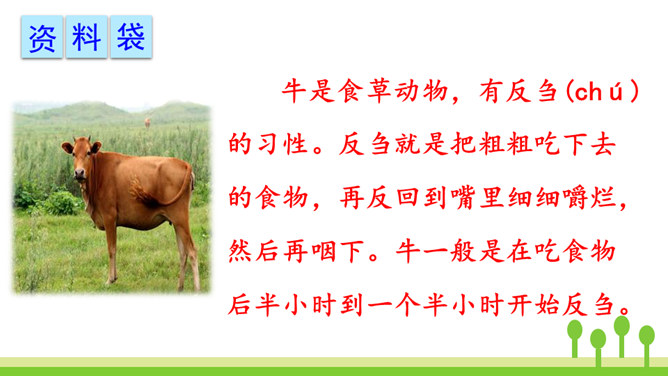 资料袋

牛是食草动物，有反刍(chú)的习性。反刍就是把粗粗吃下去的食物，再反回到嘴里细细嚼烂，然后再咽下。牛一般是在吃食物后半小时到一个半小时开始反刍。